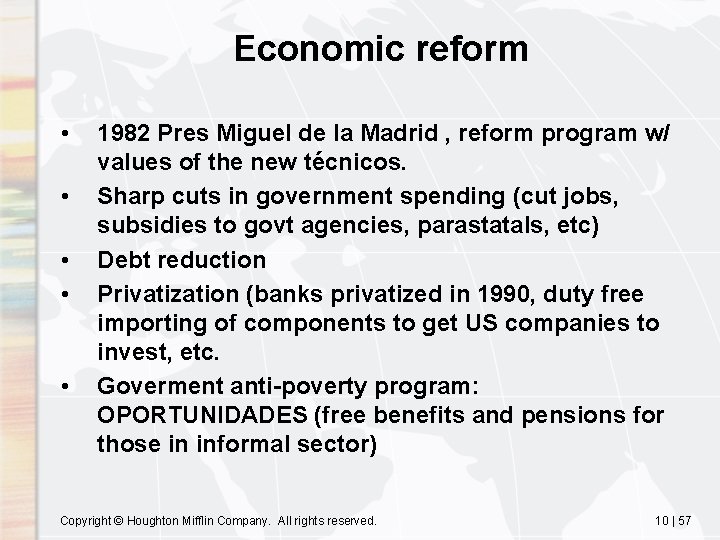 Economic reform

• 1982 Pres Miguel de la Madrid , reform program w/ values of the new técnicos.
• Sharp cuts in government spending (cut jobs, subsidies to govt agencies, parastatals, etc)
• Debt reduction
• Privatization (banks privatized in 1990, duty free importing of components to get US companies to invest, etc.
• Goverment anti-poverty program: OPORTUNIDADES (free benefits and pensions for those in informal sector)

Copyright © Houghton Mifflin Company. All rights reserved.

10 | 57